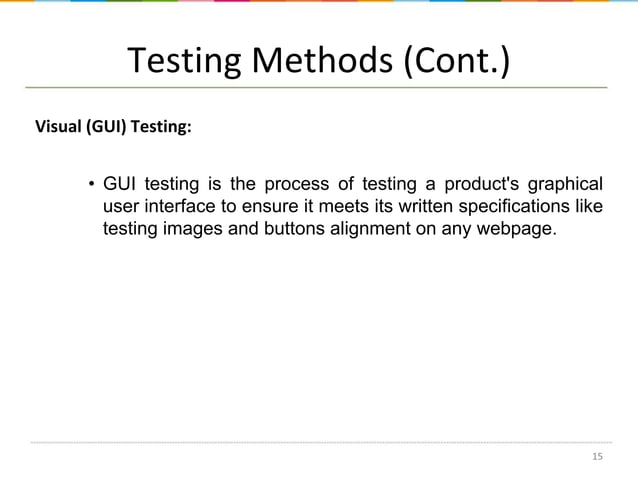 Testing Methods (Cont.)

Visual (GUI) Testing:

• GUI testing is the process of testing a product's graphical user interface to ensure it meets its written specifications like testing images and buttons alignment on any webpage.

15